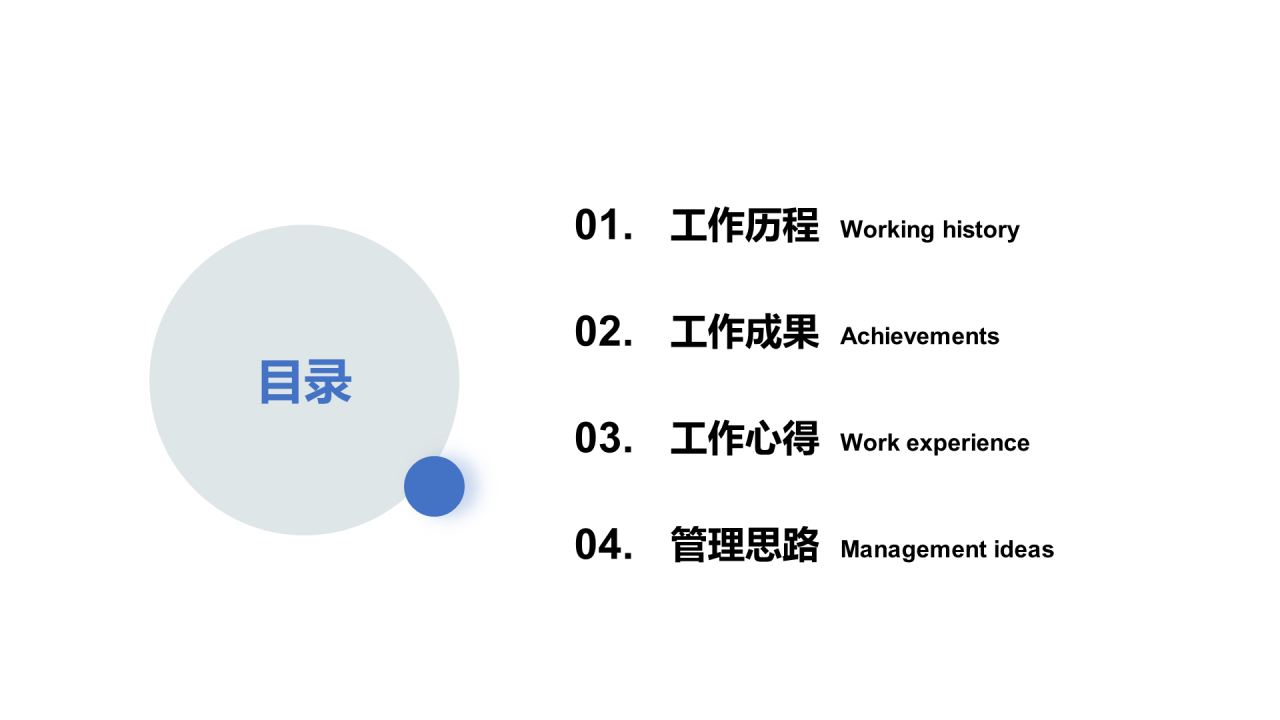 目录

01. 工作历程 Working history

02. 工作成果 Achievements

03. 工作心得 Work experience

04. 管理思路 Management ideas